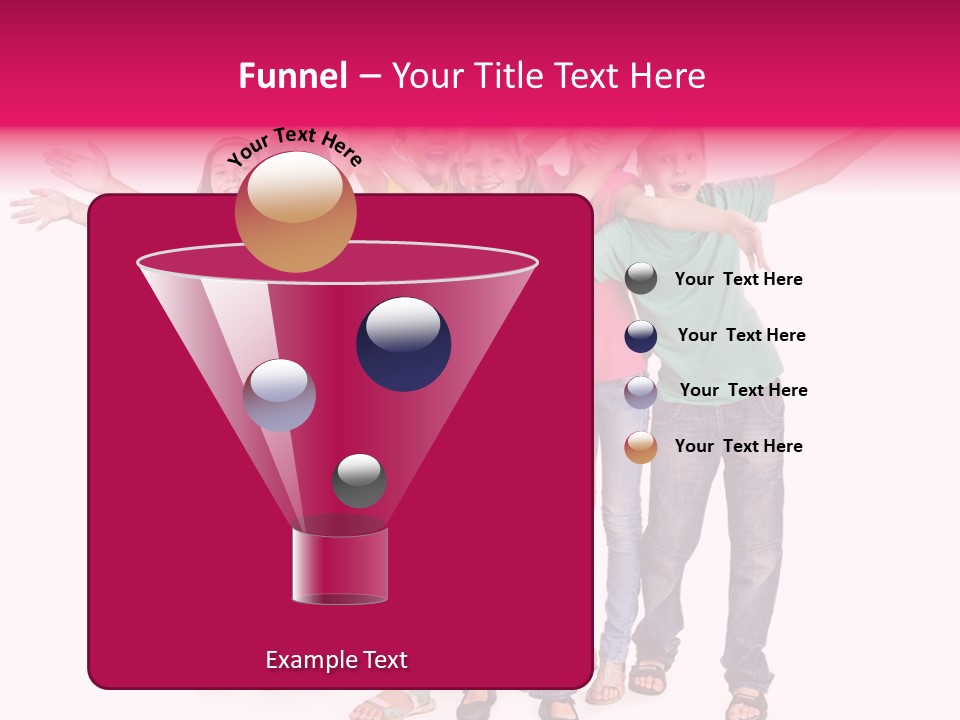 Funnel – Your Title Text Here

Your Text Here

Example Text

Your Text Here

Your Text Here

Your Text Here

Your Text Here